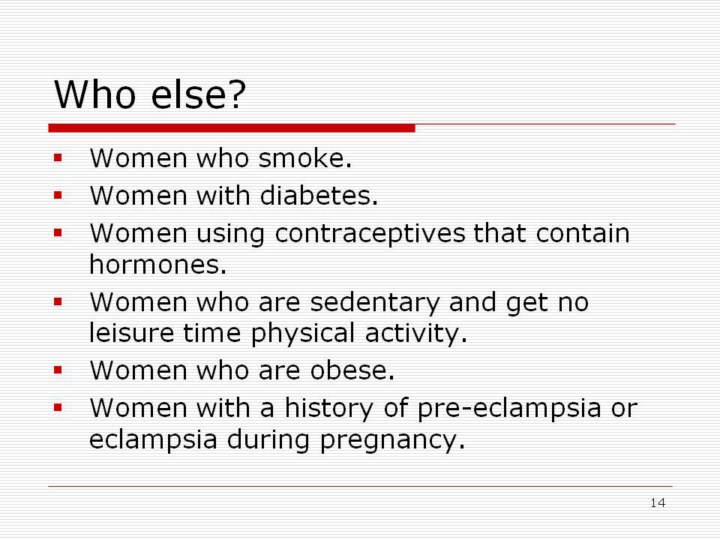 Who else?

- Women who smoke.
- Women with diabetes.
- Women using contraceptives that contain hormones.
- Women who are sedentary and get no leisure time physical activity.
- Women who are obese.
- Women with a history of pre-eclampsia or eclampsia during pregnancy.

14